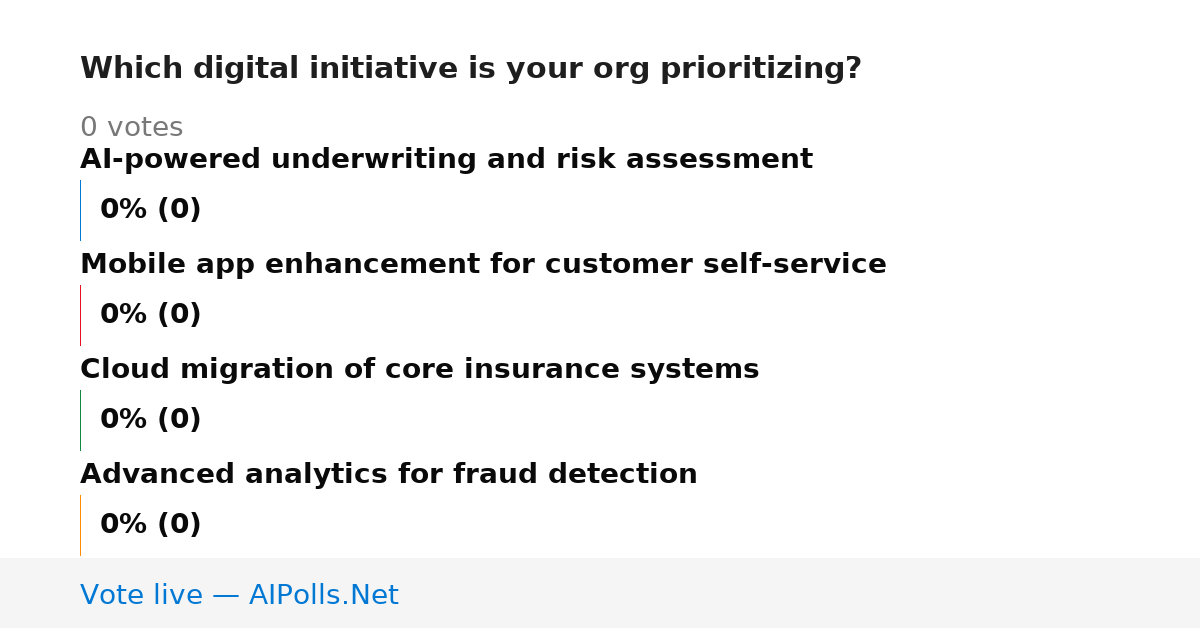 Which digital initiative is your org prioritizing?

0 votes

AI-powered underwriting and risk assessment

0% (0)

Mobile app enhancement for customer self-service

0% (0)

Cloud migration of core insurance systems

0% (0)

Advanced analytics for fraud detection

0% (0)

Vote live — AIPolls.Net